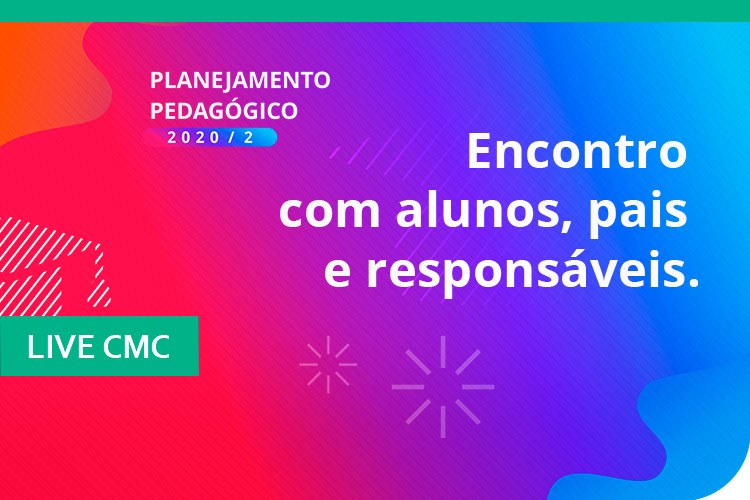 PLANEJAMENTO PEDAGÓGICO
2020 / 2

Encontro com alunos, pais e responsáveis.

LIVE CMC